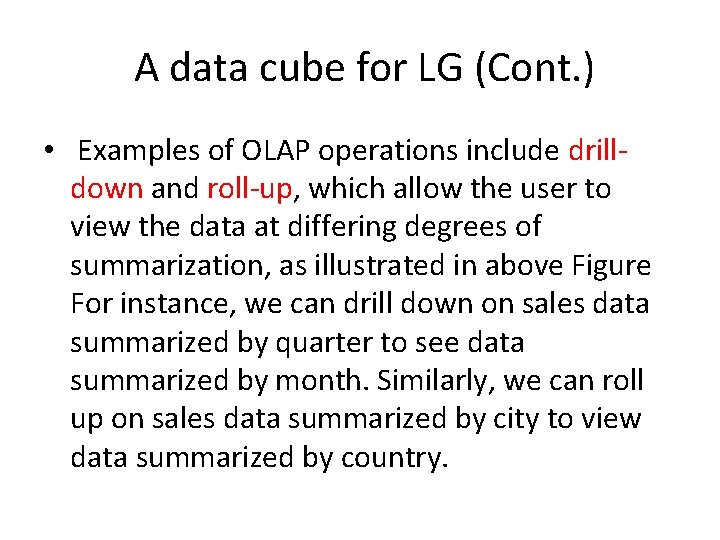 A data cube for LG (Cont.)

• Examples of OLAP operations include drill-down and roll-up, which allow the user to view the data at differing degrees of summarization, as illustrated in above Figure For instance, we can drill down on sales data summarized by quarter to see data summarized by month. Similarly, we can roll up on sales data summarized by city to view data summarized by country.